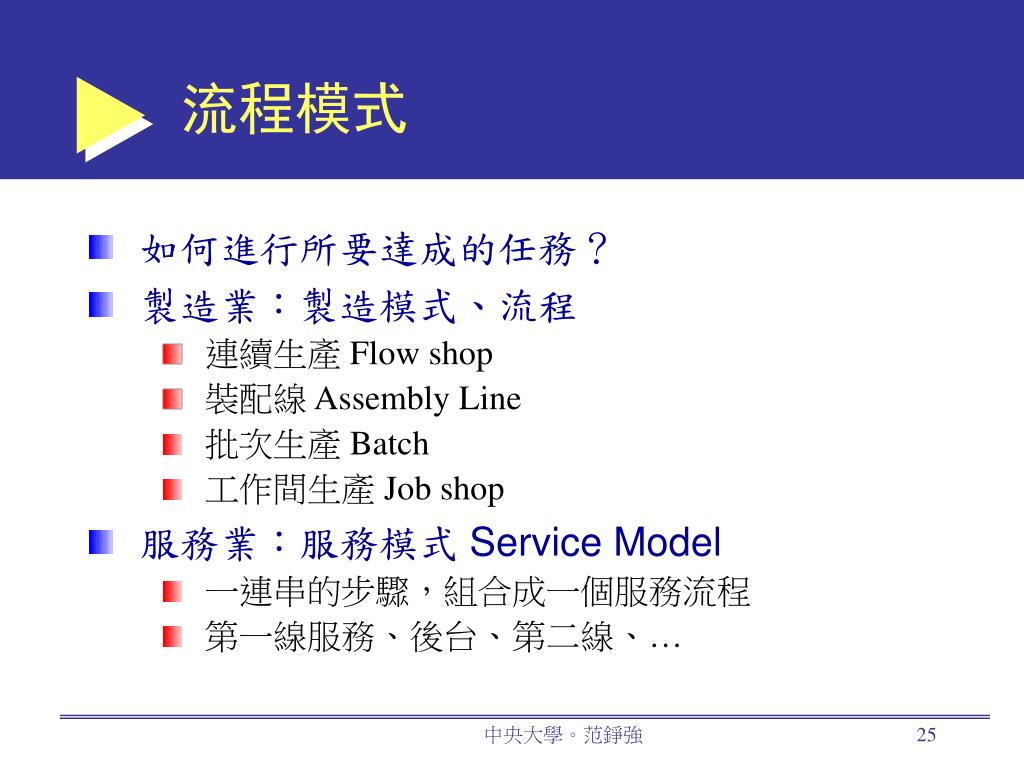 流程模式

如何進行所要達成的任務？

製造業：製造模式、流程

連續生產 Flow shop

裝配線 Assembly Line

批次生產 Batch

工作間生產 Job shop

服務業：服務模式 Service Model

一連串的步驟，組合成一個服務流程

第一線服務、後台、第二線、…

中央大學。范錚強

25